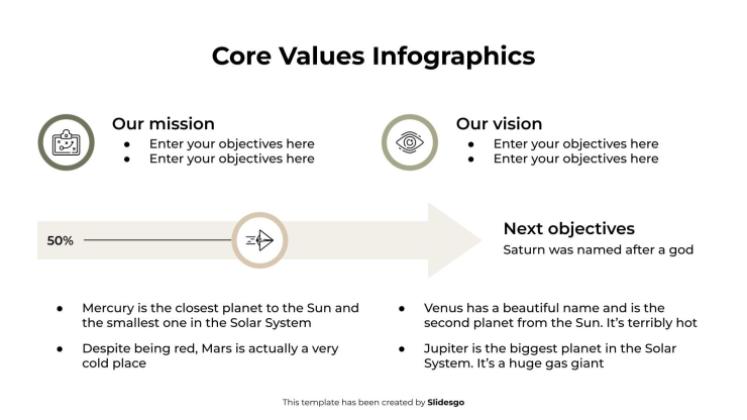 Core Values Infographics

Our mission
- Enter your objectives here
- Enter your objectives here

Our vision
- Enter your objectives here
- Enter your objectives here

50%

Next objectives
Saturn was named after a god

- Mercury is the closest planet to the Sun and the smallest one in the Solar System
- Despite being red, Mars is actually a very cold place

- Venus has a beautiful name and is the second planet from the Sun. It's terribly hot
- Jupiter is the biggest planet in the Solar System. It's a huge gas giant

This template has been created by Slidesgo